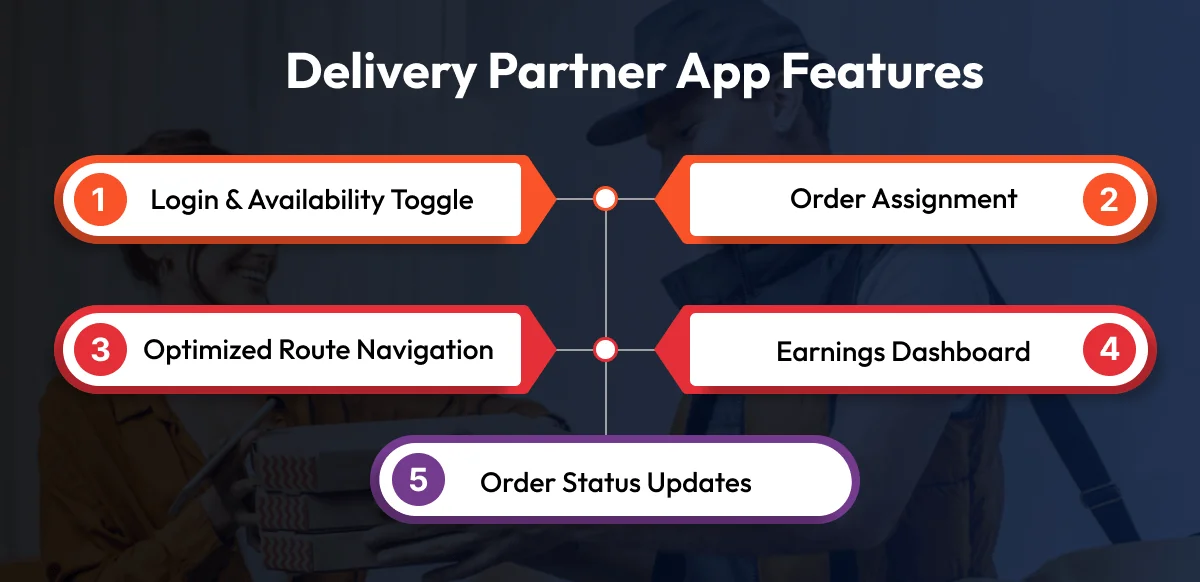 Delivery Partner App Features

1 Login & Availability Toggle

Order Assignment 2

3 Optimized Route Navigation

Earnings Dashboard 4

5 Order Status Updates